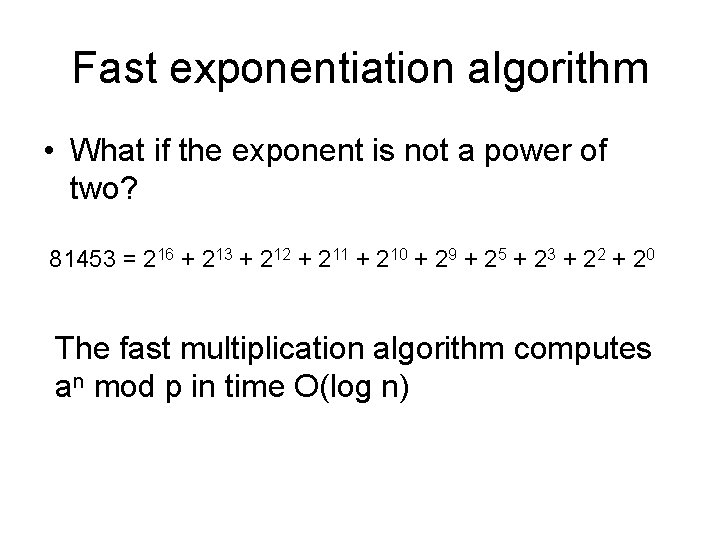 Fast exponentiation algorithm

• What if the exponent is not a power of two?

$81453 = 2^{16} + 2^{13} + 2^{12} + 2^{11} + 2^{10} + 2^{9} + 2^{5} + 2^{3} + 2^{2} + 2^{0}$

The fast multiplication algorithm computes $a^n$ mod p in time O(log n)